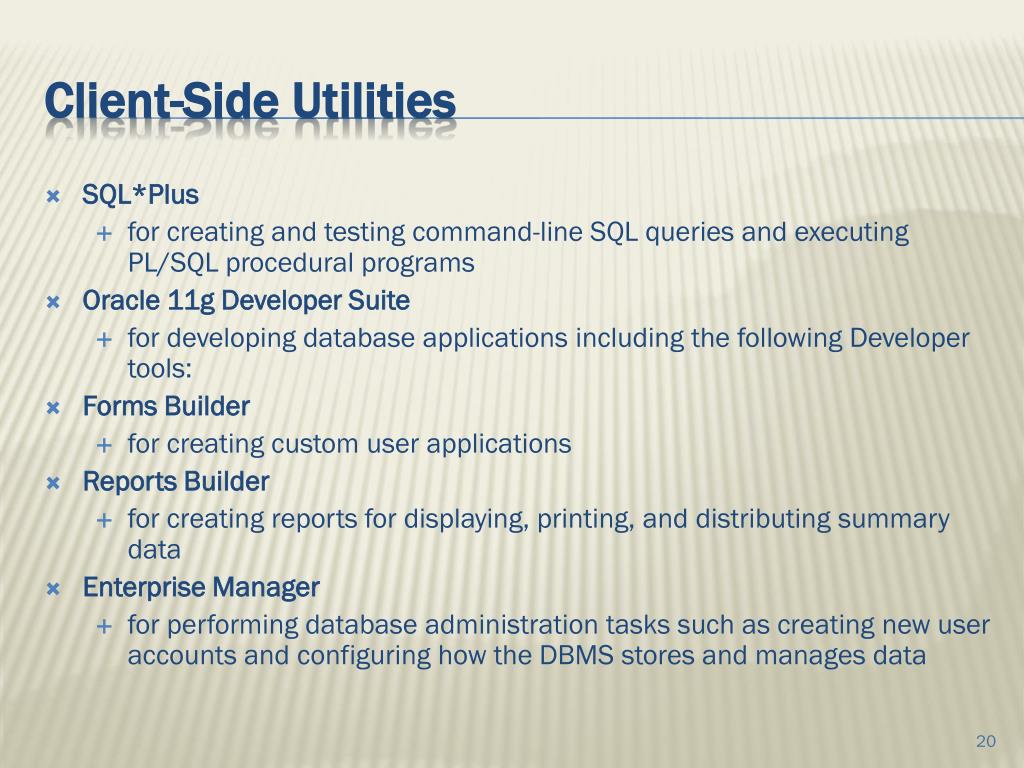 Client-Side Utilities

SQL*Plus

for creating and testing command-line SQL queries and executing PL/SQL procedural programs

Oracle 11g Developer Suite

for developing database applications including the following Developer tools:

Forms Builder

for creating custom user applications

Reports Builder

for creating reports for displaying, printing, and distributing summary data

Enterprise Manager

for performing database administration tasks such as creating new user accounts and configuring how the DBMS stores and manages data

20